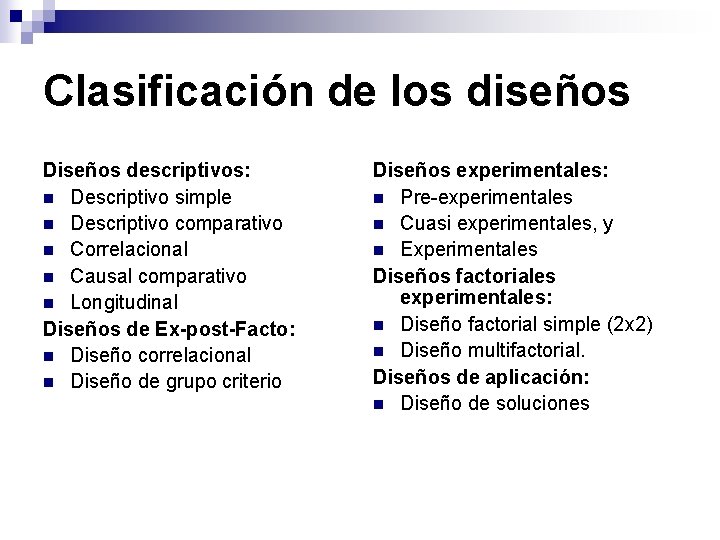 Clasificación de los diseños

Diseños descriptivos:
- Descriptivo simple
- Descriptivo comparativo
- Correlacional
- Causal comparativo
- Longitudinal

Diseños de Ex-post-Facto:
- Diseño correlacional
- Diseño de grupo criterio

Diseños experimentales:
- Pre-experimentales
- Cuasi experimentales, y
- Experimentales

Diseños factoriales experimentales:
- Diseño factorial simple (2x2)
- Diseño multifactorial.

Diseños de aplicación:
- Diseño de soluciones